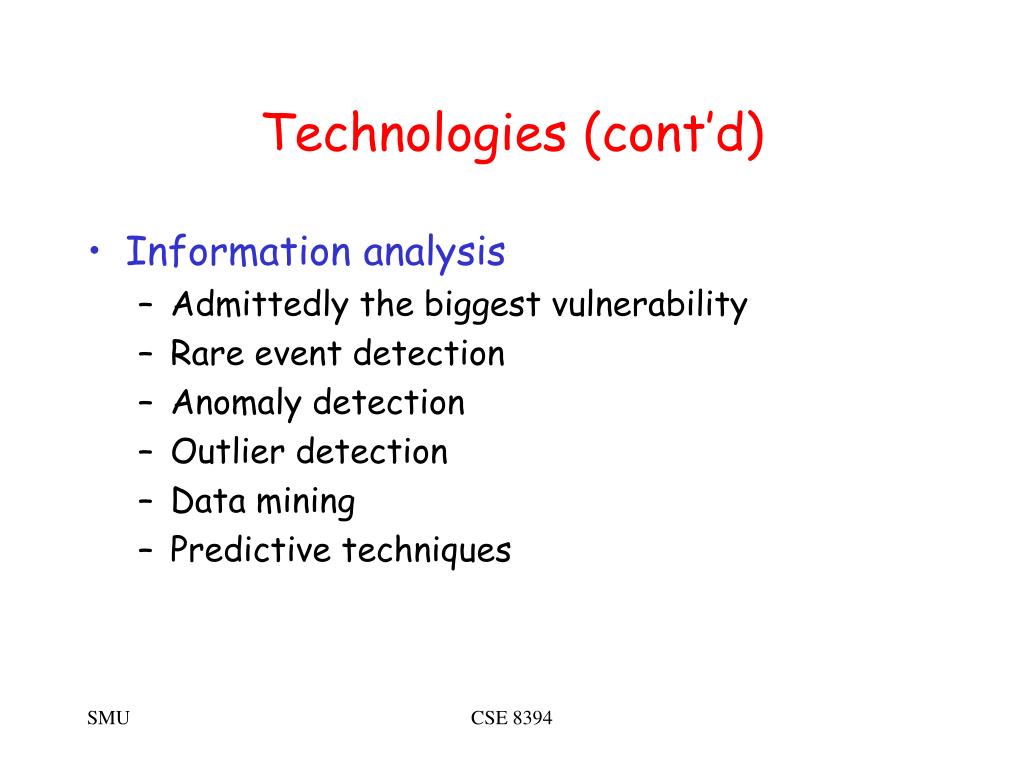 Technologies (cont’d)

• Information analysis
– Admittedly the biggest vulnerability
– Rare event detection
– Anomaly detection
– Outlier detection
– Data mining
– Predictive techniques

SMU

CSE 8394